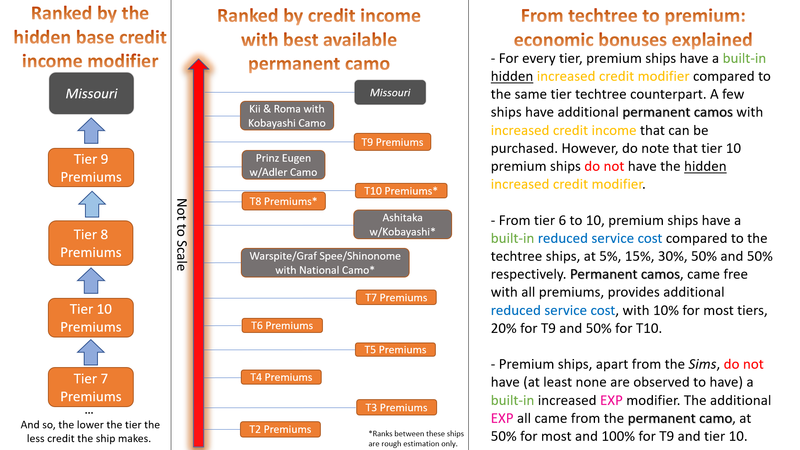 Ranked by the hidden base credit income modifier

Missouri

Tier 9 Premiums

Tier 8 Premiums

Tier 10 Premiums

Tier 7 Premiums

...

And so, the lower the tier the less credit the ship makes.

Ranked by credit income with best available permanent camo

Not to Scale

Missouri

Kii & Roma with Kobayashi Camo

T9 Premiums

Prinz Eugen w/Adler Camo

T10 Premiums*

T8 Premiums*

Ashitaka w/Kobayashi*

Warspite/Graf Spee/Shinonome with National Camo*

T7 Premiums

T6 Premiums

T5 Premiums

T4 Premiums

T3 Premiums

T2 Premiums

*Ranks between these ships are rough estimation only.

From techtree to premium: economic bonuses explained

- For every tier, premium ships have a built-in hidden increased credit modifier compared to the same tier techtree counterpart. A few ships have additional permanent camos with increased credit income that can be purchased. However, do note that tier 10 premium ships do not have the hidden increased credit modifier.

- From tier 6 to 10, premium ships have a built-in reduced service cost compared to the techtree ships, at 5%, 15%, 30%, 50% and 50% respectively. Permanent camos, came free with all premiums, provides additional reduced service cost, with 10% for most tiers, 20% for T9 and 50% for T10.

- Premium ships, apart from the Sims, do not have (at least none are observed to have) a built-in increased EXP modifier. The additional EXP all came from the permanent camo, at 50% for most and 100% for T9 and tier 10.